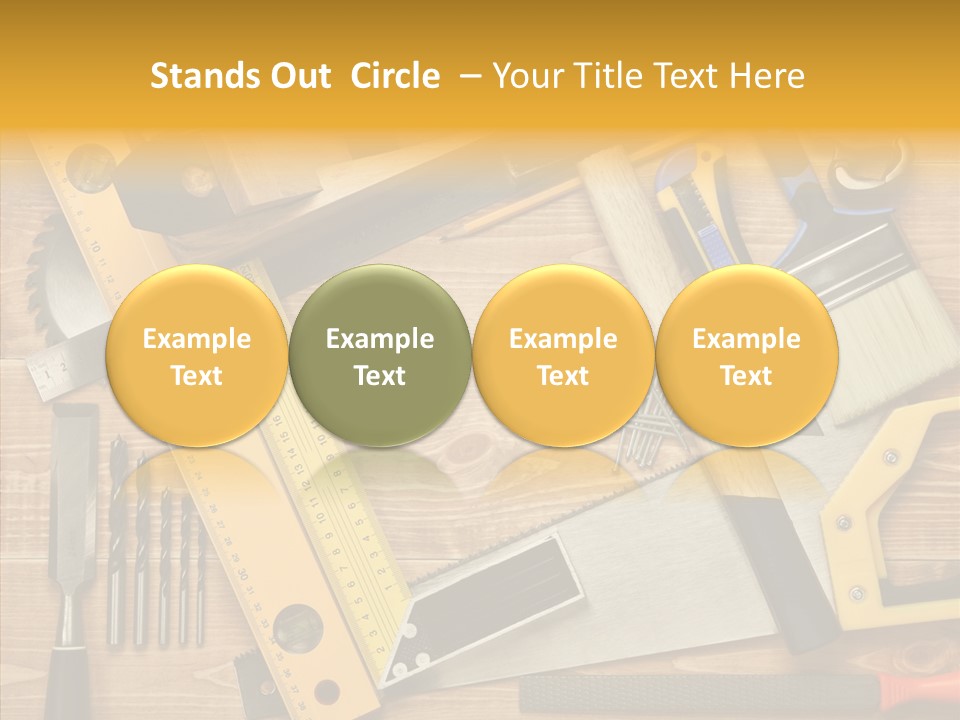 Stands Out Circle – Your Title Text Here

Example Text

Example Text

Example Text

Example Text